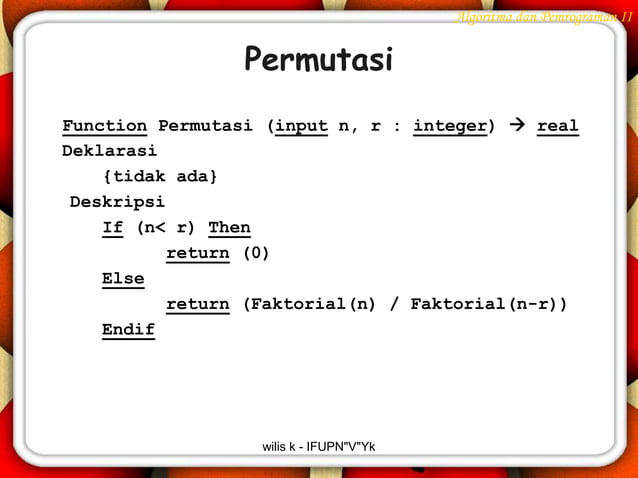 Algoritma dan Pemrograman II

Permutasi

Function Permutasi (input n, r : integer) → real
Deklarasi
{tidak ada}
Deskripsi
If (n< r) Then
return (0)
Else
return (Faktorial(n) / Faktorial(n-r))
Endif

wilis k - IFUPN"V"Yk